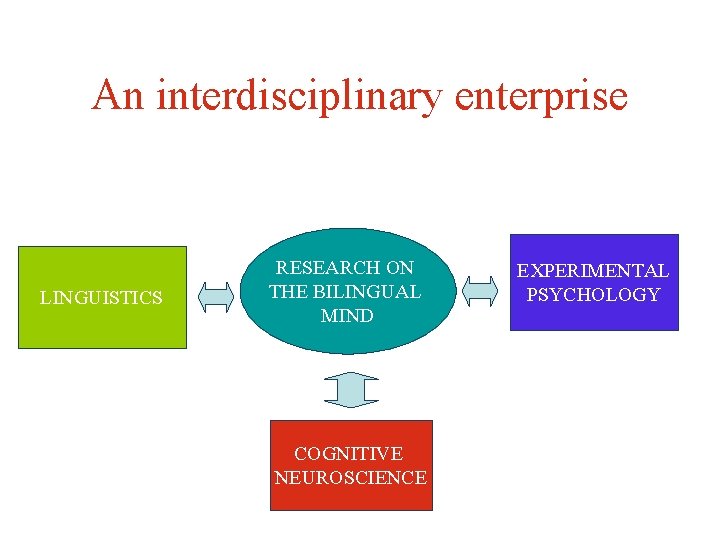 An interdisciplinary enterprise

LINGUISTICS

RESEARCH ON THE BILINGUAL MIND

EXPERIMENTAL PSYCHOLOGY

COGNITIVE NEUROSCIENCE